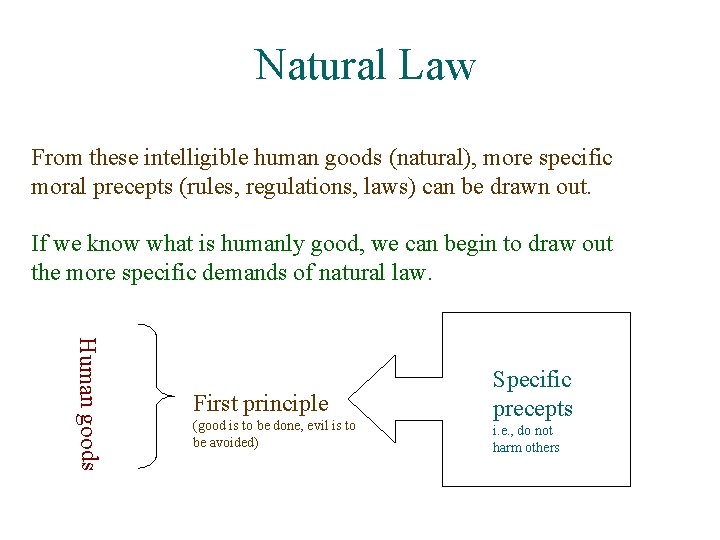 Natural Law

From these intelligible human goods (natural), more specific moral precepts (rules, regulations, laws) can be drawn out.

If we know what is humanly good, we can begin to draw out the more specific demands of natural law.

Human goods

First principle
(good is to be done, evil is to be avoided)

Specific precepts
i.e., do not harm others